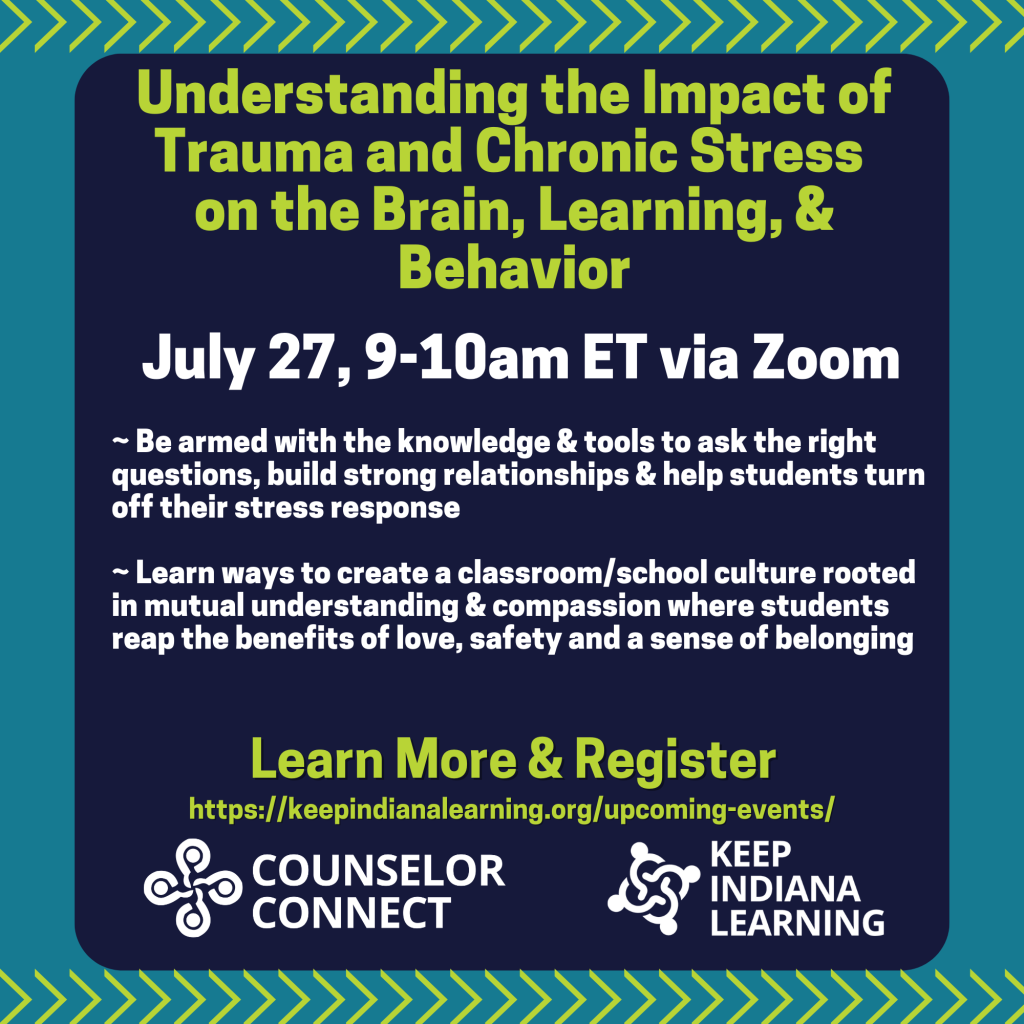 Understanding the Impact of Trauma and Chronic Stress on the Brain, Learning, & Behavior

July 27, 9-10am ET via Zoom

~ Be armed with the knowledge & tools to ask the right questions, build strong relationships & help students turn off their stress response

~ Learn ways to create a classroom/school culture rooted in mutual understanding & compassion where students reap the benefits of love, safety and a sense of belonging

Learn More & Register

https://keepindianalearning.org/upcoming-events/

COUNSELOR CONNECT

KEEP INDIANA LEARNING